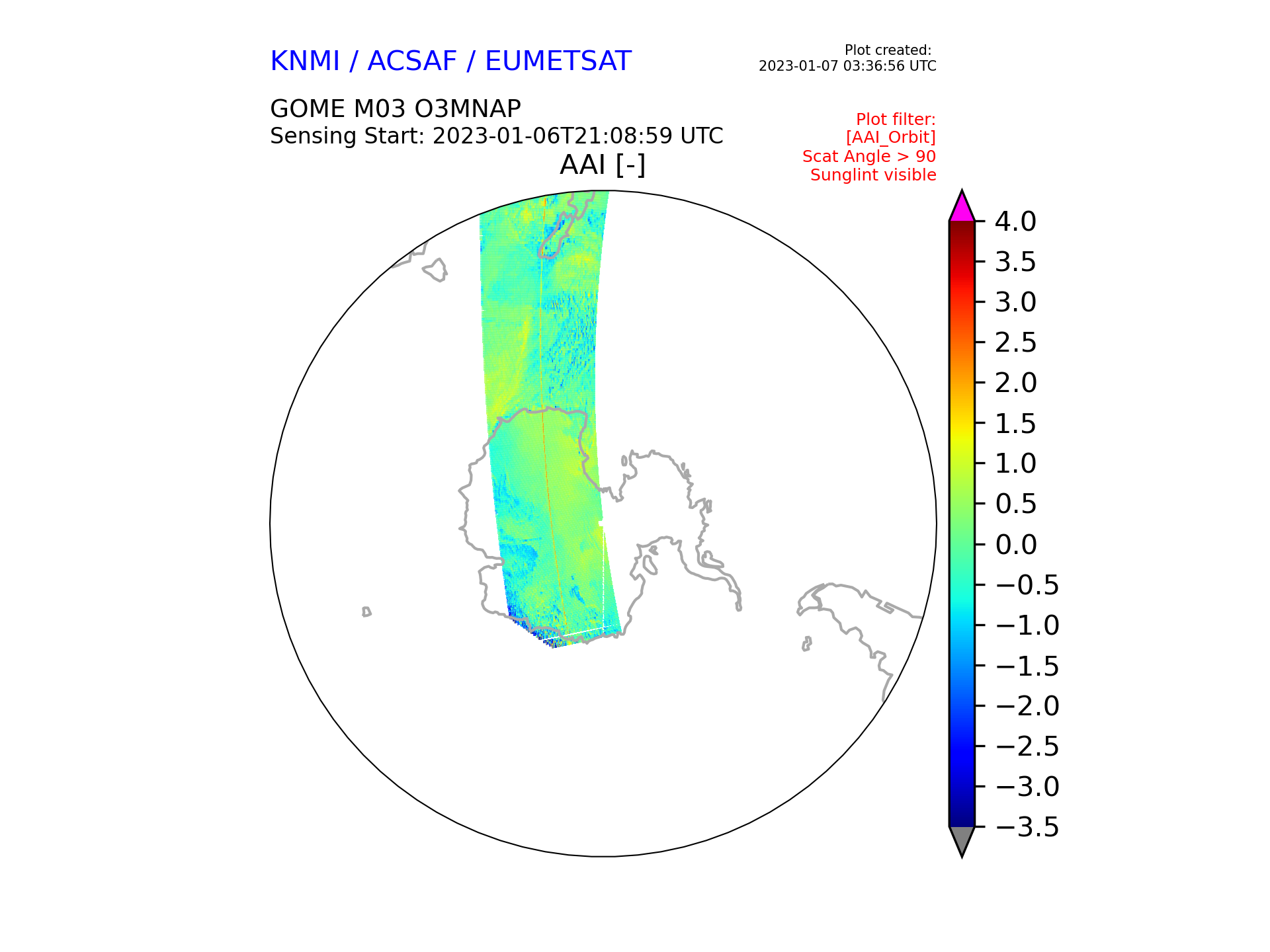 KNMI / ACSAF / EUMETSAT

Plot created:
2023-01-07 03:36:56 UTC

GOME M03 O3MNAP
Sensing Start: 2023-01-06T21:08:59 UTC

Plot filter:
[AAI_Orbit]
Scat Angle > 90
Sunglint visible

AAI [-]

4.0
3.5
3.0
2.5
2.0
1.5
1.0
0.5
0.0
−0.5
−1.0
−1.5
−2.0
−2.5
−3.0
−3.5